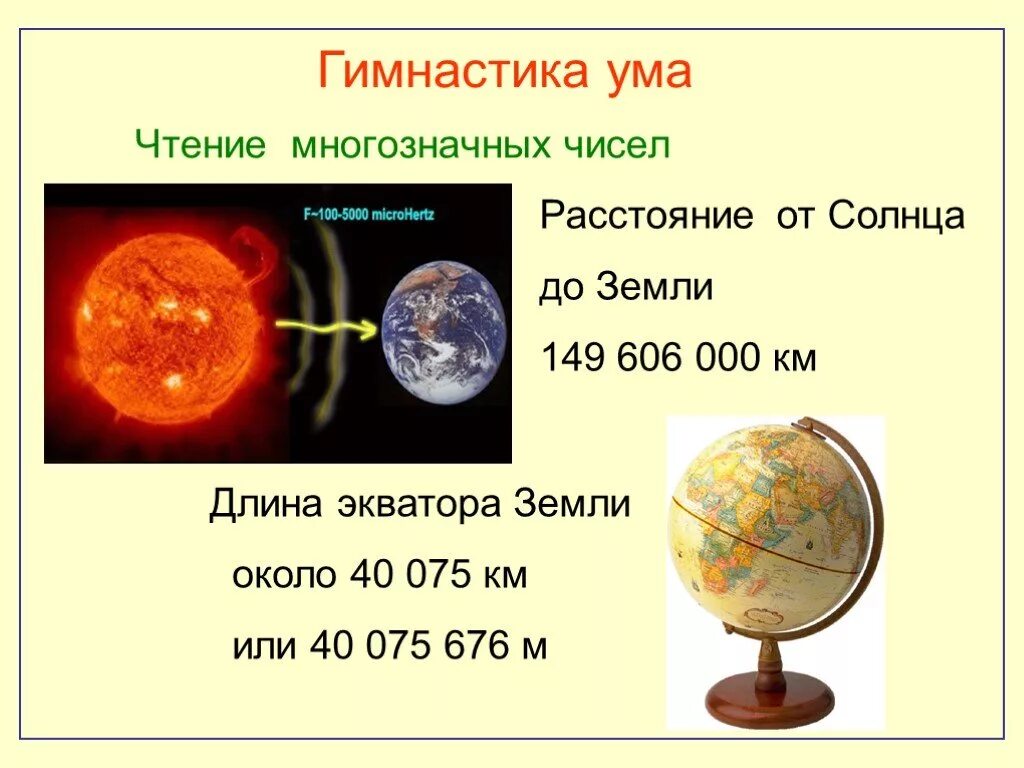 Гимнастика ума

Чтение многозначных чисел

F~100-5000 microHertz

Расстояние от Солнца до Земли 149 606 000 км

Длина экватора Земли около 40 075 км или 40 075 676 м